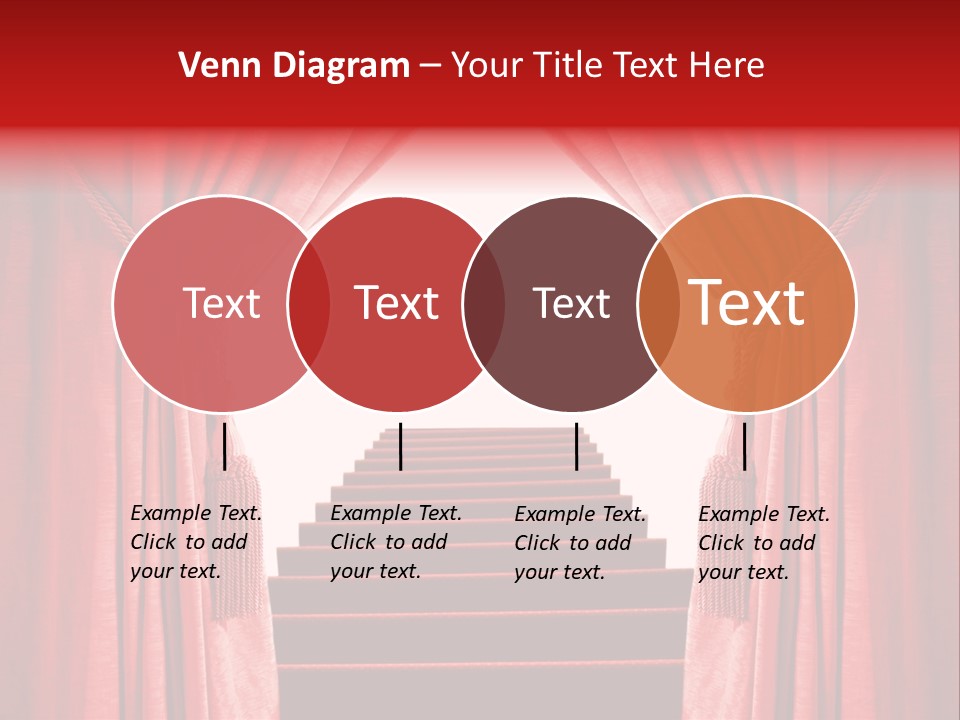 Venn Diagram – Your Title Text Here

Text

Text

Text

Text

Example Text. Click to add your text.

Example Text. Click to add your text.

Example Text. Click to add your text.

Example Text. Click to add your text.